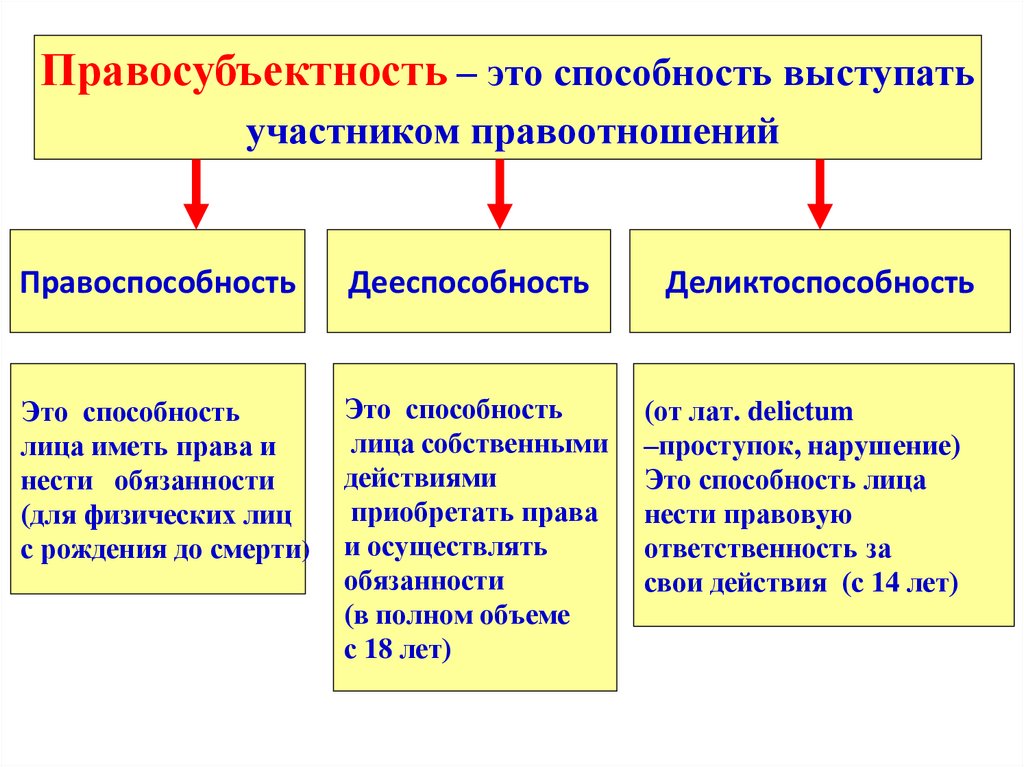 Правосубъектность – это способность выступать участником правоотношений

Правоспособность

Дееспособность

Деликтоспособность

Это способность лица иметь права и нести обязанности (для физических лиц с рождения до смерти)

Это способность лица собственными действиями приобретать права и осуществлять обязанности (в полном объеме с 18 лет)

(от лат. delictum –проступок, нарушение) Это способность лица нести правовую ответственность за свои действия (с 14 лет)